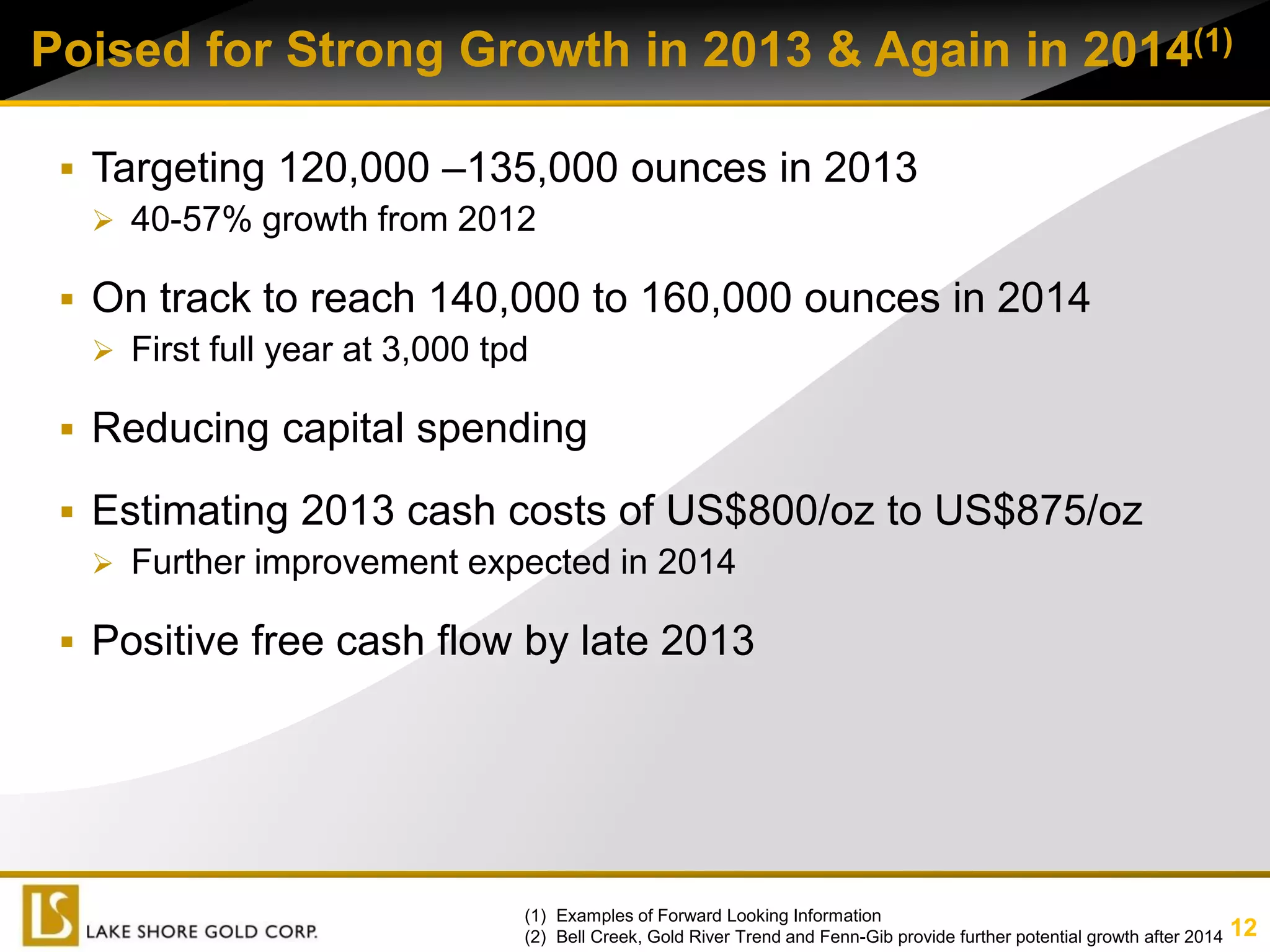 Poised for Strong Growth in 2013 & Again in 2014$^{(1)}$

▪ Targeting 120,000 –135,000 ounces in 2013
➢ 40-57% growth from 2012

▪ On track to reach 140,000 to 160,000 ounces in 2014
➢ First full year at 3,000 tpd

▪ Reducing capital spending

▪ Estimating 2013 cash costs of US$800/oz to US$875/oz
➢ Further improvement expected in 2014

▪ Positive free cash flow by late 2013

LS LAKE SHORE GOLD CORP.

(1) Examples of Forward Looking Information
(2) Bell Creek, Gold River Trend and Fenn-Gib provide further potential growth after 2014

12